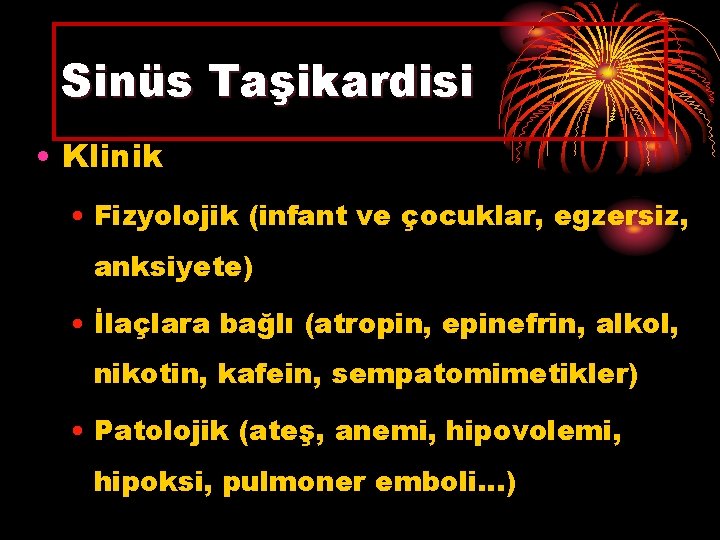 Sinüs Taşikardisi

• Klinik

• Fizyolojik (infant ve çocuklar, egzersiz, anksiyete)

• İlaçlara bağlı (atropin, epinefrin, alkol, nikotin, kafein, sempatomimetikler)

• Patolojik (ateş, anemi, hipovolemi, hipoksi, pulmoner emboli...)